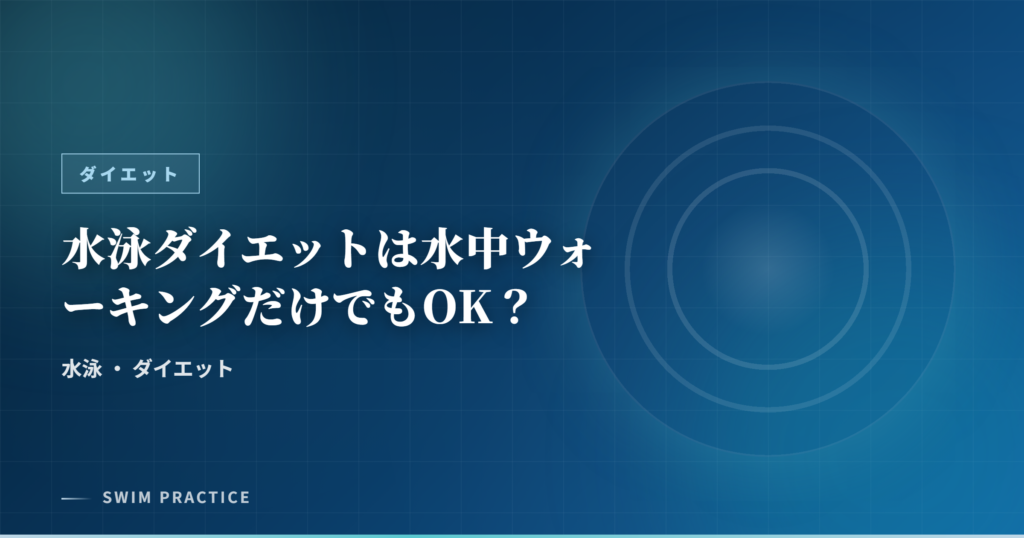 ダイエット

水泳ダイエットは水中ウォーキングだけでもOK？

水泳 ・ ダイエット

SWIM PRACTICE